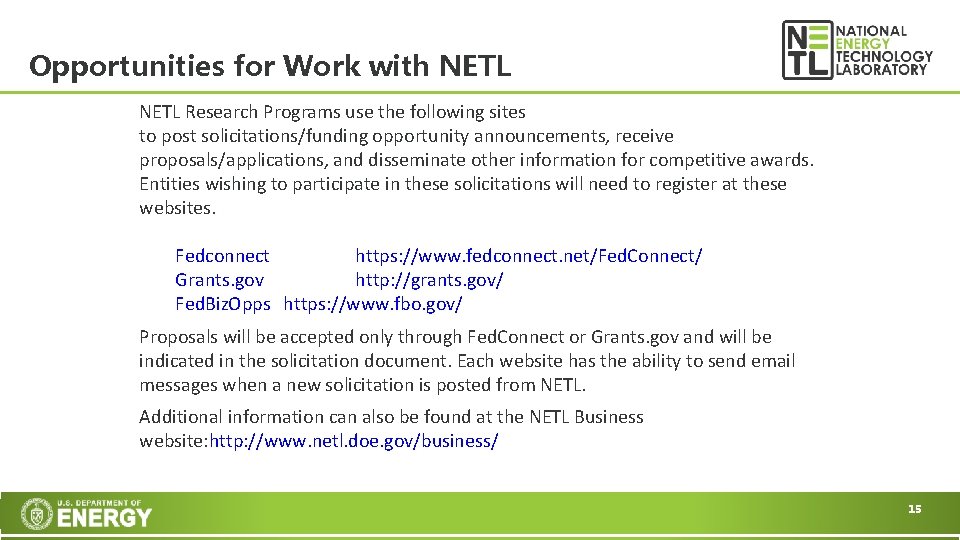 Opportunities for Work with NETL

NETL NATIONAL ENERGY TECHNOLOGY LABORATORY

NETL Research Programs use the following sites to post solicitations/funding opportunity announcements, receive proposals/applications, and disseminate other information for competitive awards. Entities wishing to participate in these solicitations will need to register at these websites.

Fedconnect https://www.fedconnect.net/FedConnect/
Grants.gov http://grants.gov/
FedBizOpps https://www.fbo.gov/

Proposals will be accepted only through FedConnect or Grants.gov and will be indicated in the solicitation document. Each website has the ability to send email messages when a new solicitation is posted from NETL.

Additional information can also be found at the NETL Business website:http://www.netl.doe.gov/business/

U.S. DEPARTMENT OF ENERGY

15